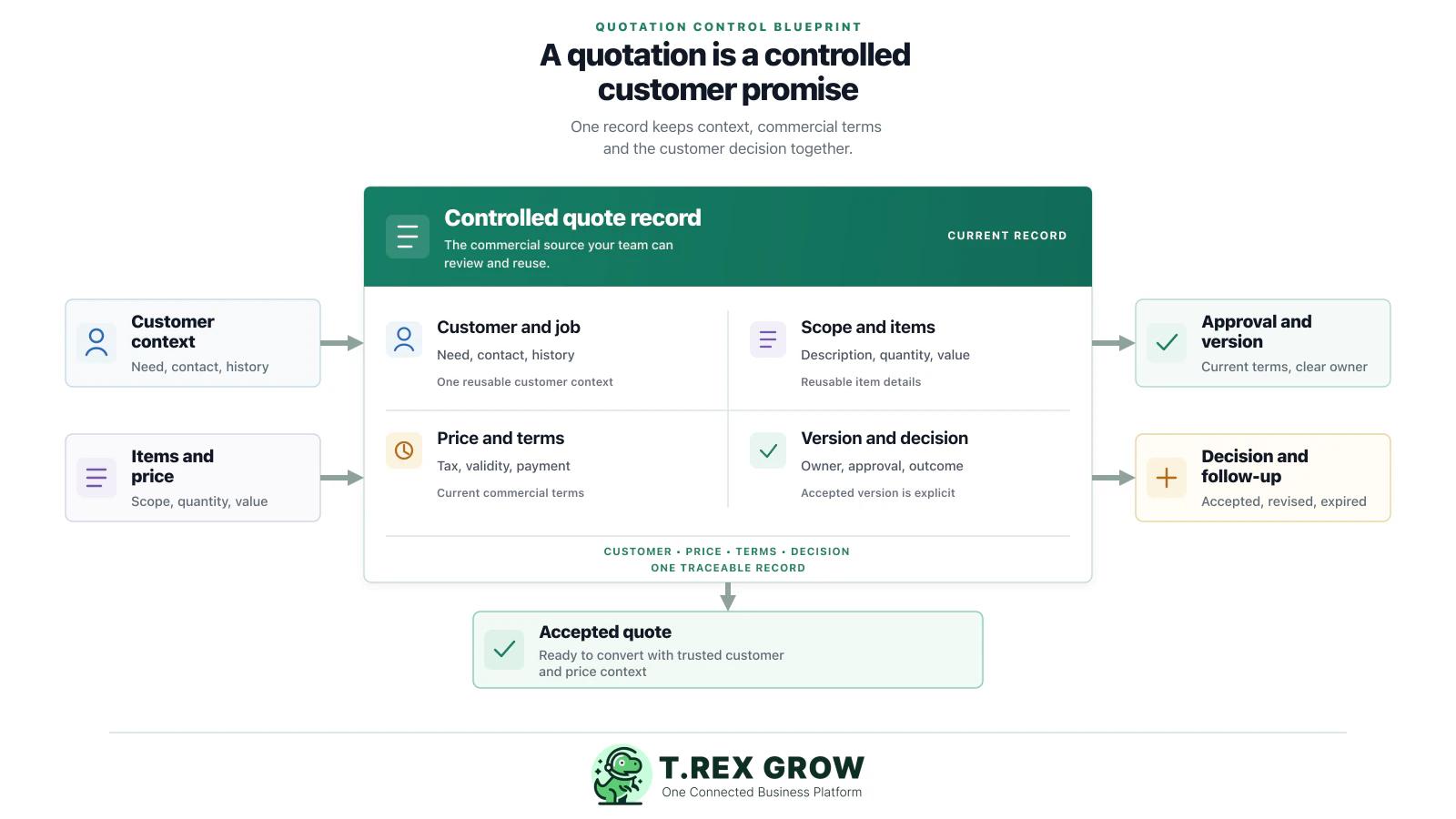 QUOTATION CONTROL BLUEPRINT

A quotation is a controlled customer promise

One record keeps context, commercial terms and the customer decision together.

Customer context
Need, contact, history

Items and price
Scope, quantity, value

Controlled quote record
The commercial source your team can review and reuse.

CURRENT RECORD

Customer and job
Need, contact, history
One reusable customer context

Scope and items
Description, quantity, value
Reusable item details

Price and terms
Tax, validity, payment
Current commercial terms

Version and decision
Owner, approval, outcome
Accepted version is explicit

CUSTOMER • PRICE • TERMS • DECISION
ONE TRACEABLE RECORD

Approval and version
Current terms, clear owner

Decision and follow-up
Accepted, revised, expired

Accepted quote
Ready to convert with trusted customer and price context

T.REX GROW
One Connected Business Platform